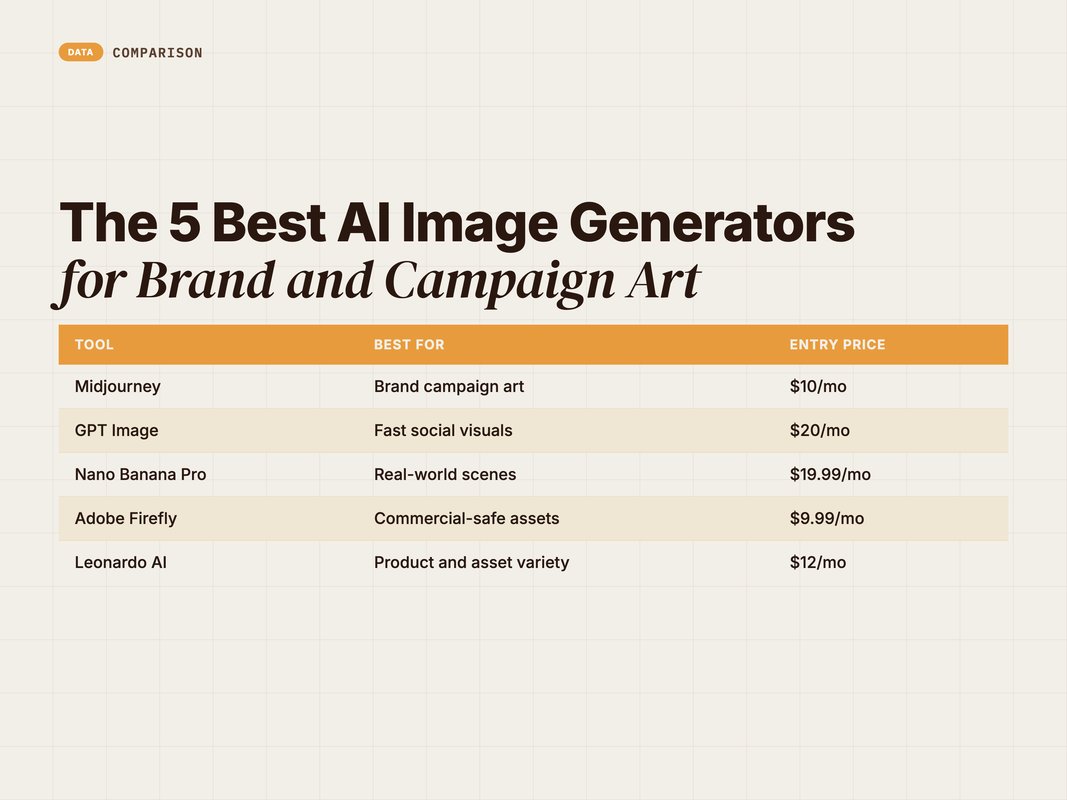 DATA COMPARISON

The 5 Best AI Image Generators
for Brand and Campaign Art

| TOOL | BEST FOR | ENTRY PRICE |
|---|---|---|
| Midjourney | Brand campaign art | \$10/mo |
| GPT Image | Fast social visuals | \$20/mo |
| Nano Banana Pro | Real-world scenes | \$19.99/mo |
| Adobe Firefly | Commercial-safe assets | \$9.99/mo |
| Leonardo AI | Product and asset variety | \$12/mo |